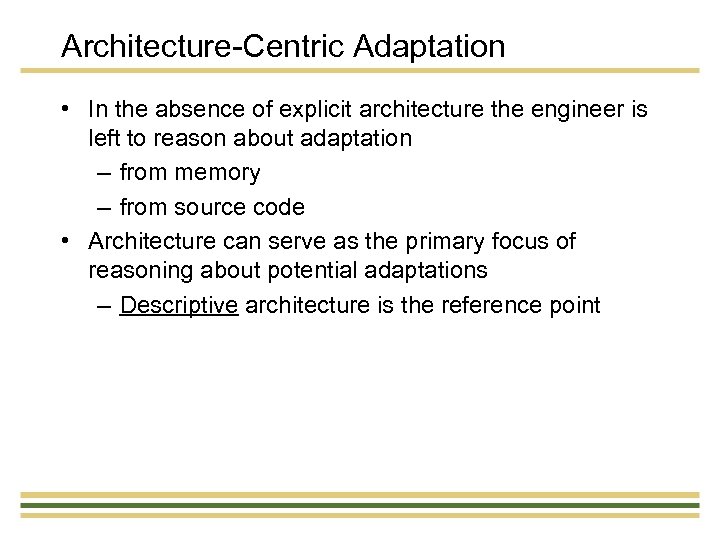 Architecture-Centric Adaptation

• In the absence of explicit architecture the engineer is left to reason about adaptation
– from memory
– from source code
• Architecture can serve as the primary focus of reasoning about potential adaptations
– Descriptive architecture is the reference point